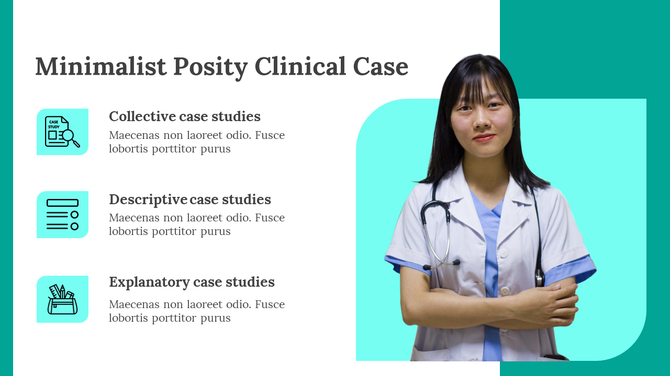 Minimalist Posity Clinical Case

CASE STUDY

Collective case studies

Maecenas non laoreet odio. Fusce lobortis porttitor purus

Descriptive case studies

Maecenas non laoreet odio. Fusce lobortis porttitor purus

Explanatory case studies

Maecenas non laoreet odio. Fusce lobortis porttitor purus